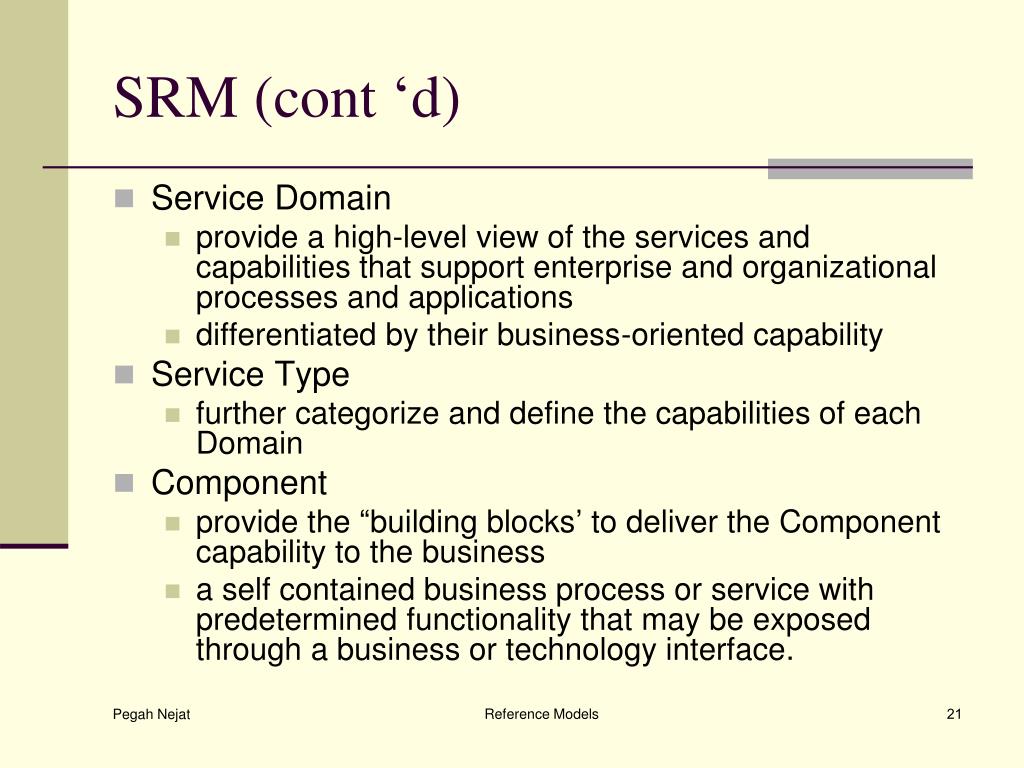 SRM (cont ‘d)

- Service Domain
  - provide a high-level view of the services and capabilities that support enterprise and organizational processes and applications
  - differentiated by their business-oriented capability
- Service Type
  - further categorize and define the capabilities of each Domain
- Component
  - provide the “building blocks’ to deliver the Component capability to the business
  - a self contained business process or service with predetermined functionality that may be exposed through a business or technology interface.

Pegah Nejat

Reference Models

21